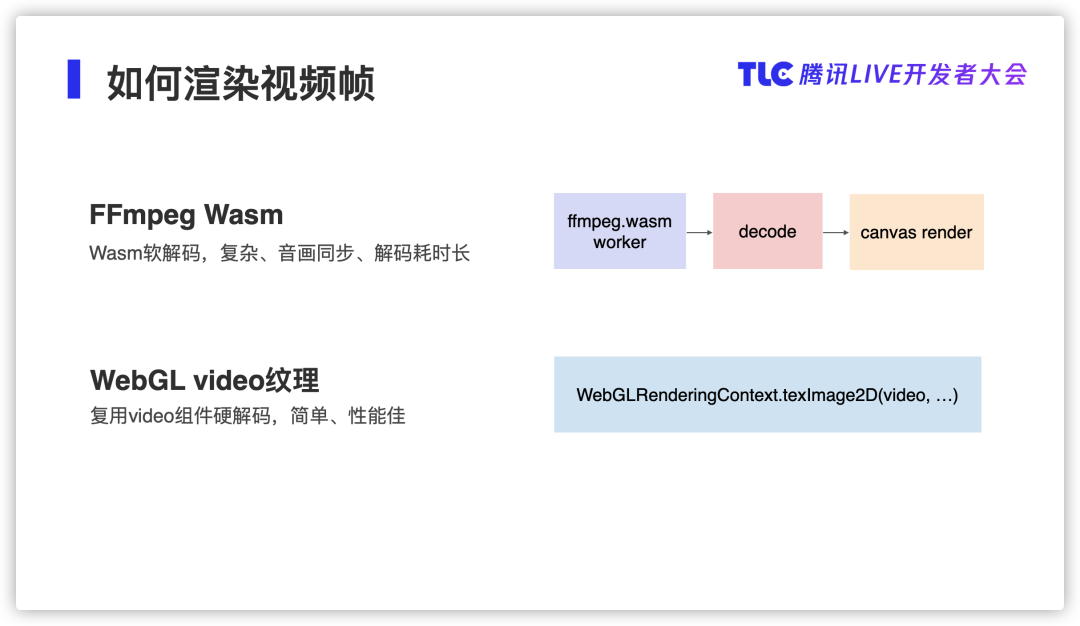 如何渲染视频帧

TLC 腾讯LIVE开发者大会

FFmpeg Wasm

Wasm软解码，复杂、音画同步、解码耗时长

ffmpeg.wasm worker

decode

canvas render

WebGL video纹理

复用video组件硬解码，简单、性能佳

WebGLRenderingContext.texImage2D(video, …)